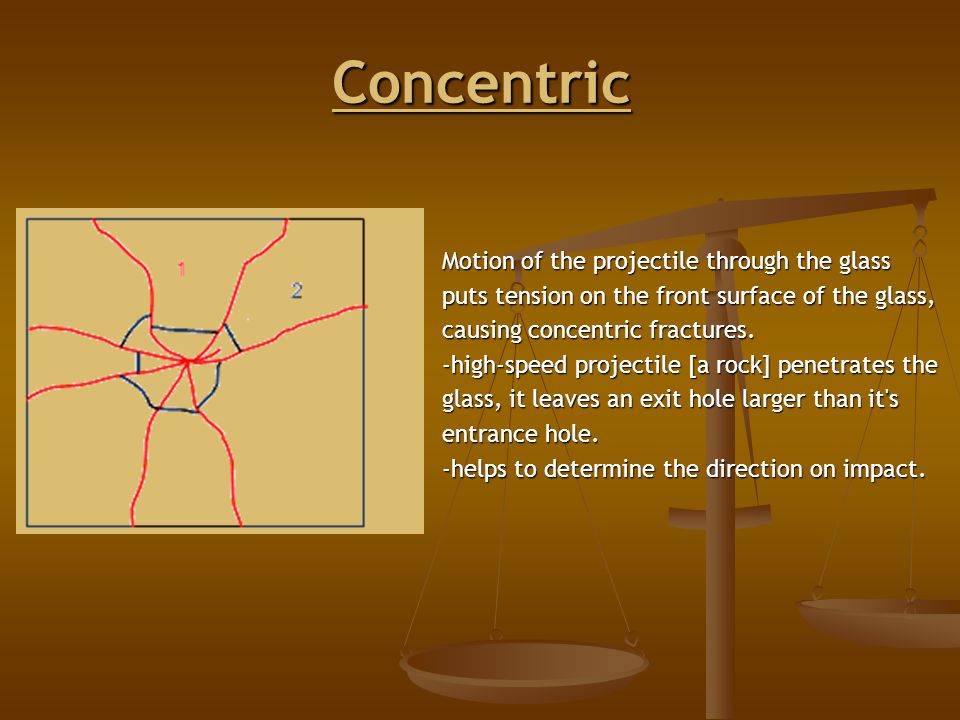 Concentric

1

2

Motion of the projectile through the glass puts tension on the front surface of the glass, causing concentric fractures.
-high-speed projectile [a rock] penetrates the glass, it leaves an exit hole larger than it's entrance hole.
-helps to determine the direction on impact.